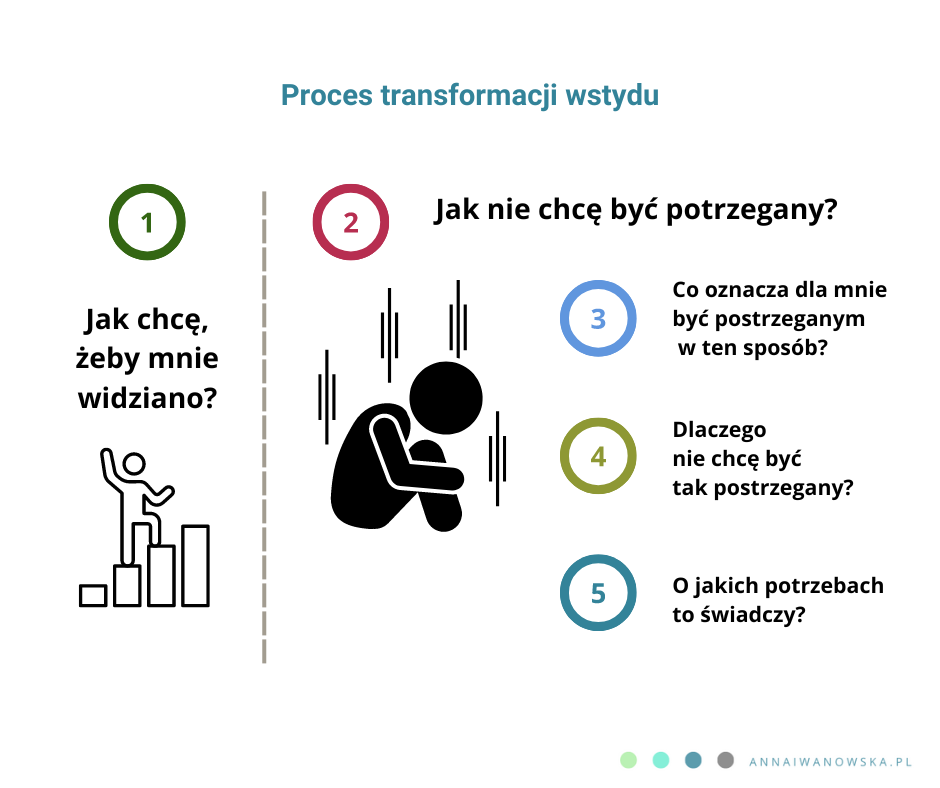 Proces transformacji wstydu

1

Jak chcę, żeby mnie widziano?

2

Jak nie chcę być potrzegany?

3

Co oznacza dla mnie być postrzeganym w ten sposób?

4

Dlaczego nie chcę być tak postrzegany?

5

O jakich potrzebach to świadczy?

ANNAIWANOWSKA.PL